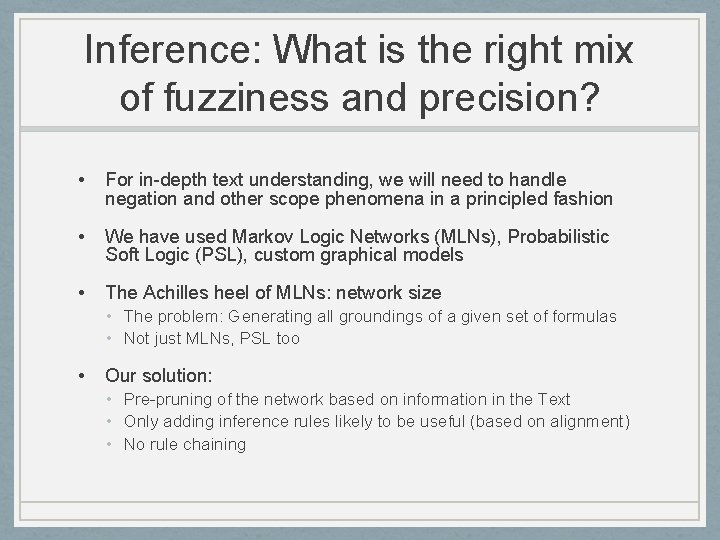 Inference: What is the right mix of fuzziness and precision?

• For in-depth text understanding, we will need to handle negation and other scope phenomena in a principled fashion

• We have used Markov Logic Networks (MLNs), Probabilistic Soft Logic (PSL), custom graphical models

• The Achilles heel of MLNs: network size
• The problem: Generating all groundings of a given set of formulas
• Not just MLNs, PSL too

• Our solution:
• Pre-pruning of the network based on information in the Text
• Only adding inference rules likely to be useful (based on alignment)
• No rule chaining